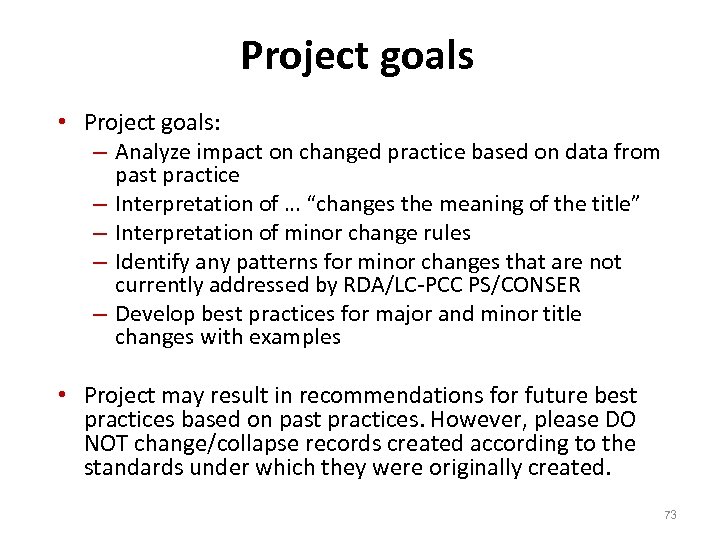 Project goals

• Project goals:
– Analyze impact on changed practice based on data from past practice
– Interpretation of … “changes the meaning of the title”
– Interpretation of minor change rules
– Identify any patterns for minor changes that are not currently addressed by RDA/LC-PCC PS/CONSER
– Develop best practices for major and minor title changes with examples

• Project may result in recommendations for future best practices based on past practices. However, please DO NOT change/collapse records created according to the standards under which they were originally created.

73